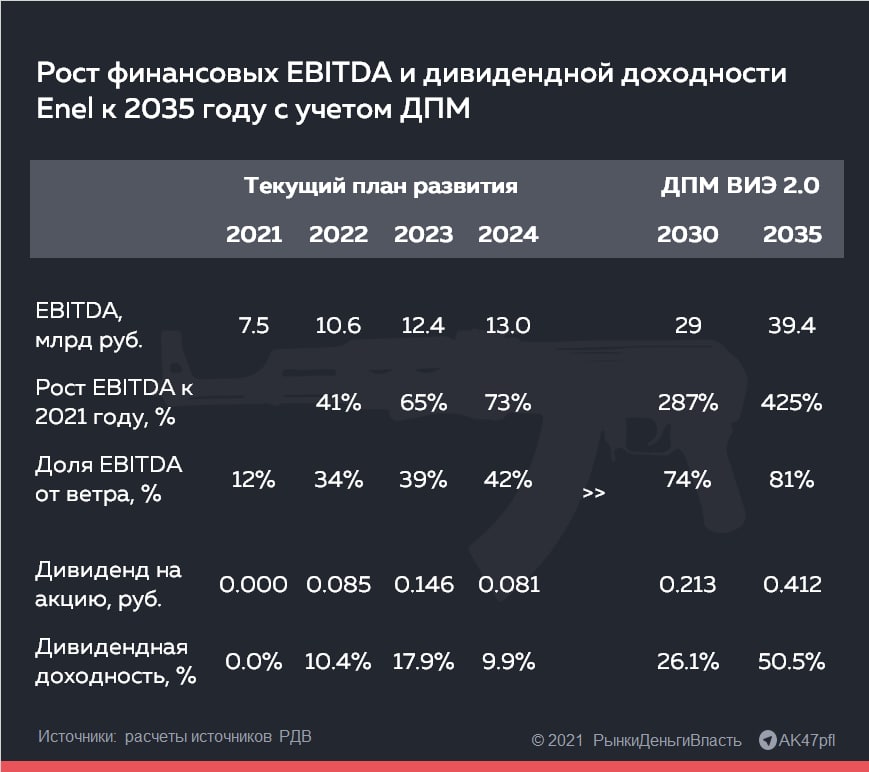 Рост финансовых EBITDA и дивидендной доходности Enel к 2035 году с учетом ДПМ

| | Текущий план развития | | | | | ДПМ ВИЭ 2.0 | |
|---|---|---|---|---|---|---|---|
| | 2021 | 2022 | 2023 | 2024 | | 2030 | 2035 |
| EBITDA, млрд руб. | 7.5 | 10.6 | 12.4 | 13.0 | | 29 | 39.4 |
| Рост EBITDA к 2021 году, % | | 41% | 65% | 73% | | 287% | 425% |
| Доля EBITDA от ветра, % | 12% | 34% | 39% | 42% | >> | 74% | 81% |
| Дивиденд на акцию, руб. | 0.000 | 0.085 | 0.146 | 0.081 | | 0.213 | 0.412 |
| Дивидендная доходность, % | 0.0% | 10.4% | 17.9% | 9.9% | | 26.1% | 50.5% |

Источники: расчеты источников РДВ

© 2021 РынкиДеньгиВласть AK47pfl